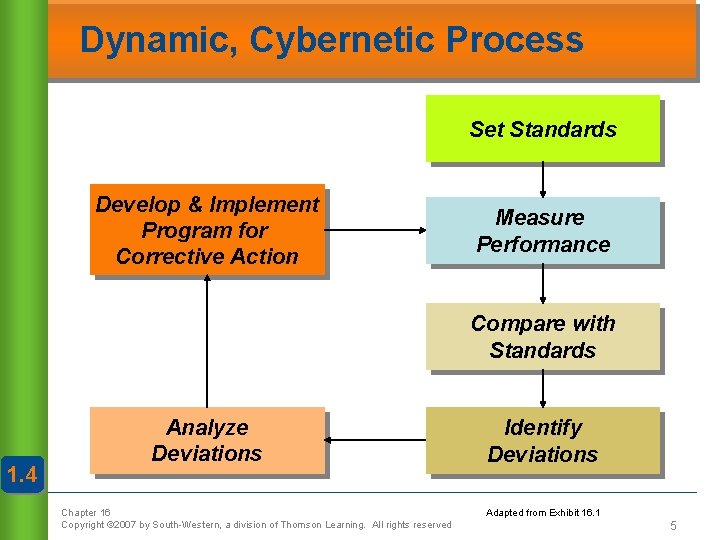 Dynamic, Cybernetic Process

Set Standards

Measure Performance

Compare with Standards

Identify Deviations

Analyze Deviations

Develop & Implement Program for Corrective Action

1.4

Chapter 16
Copyright ©2007 by South-Western, a division of Thomson Learning. All rights reserved

Adapted from Exhibit 16.1

5